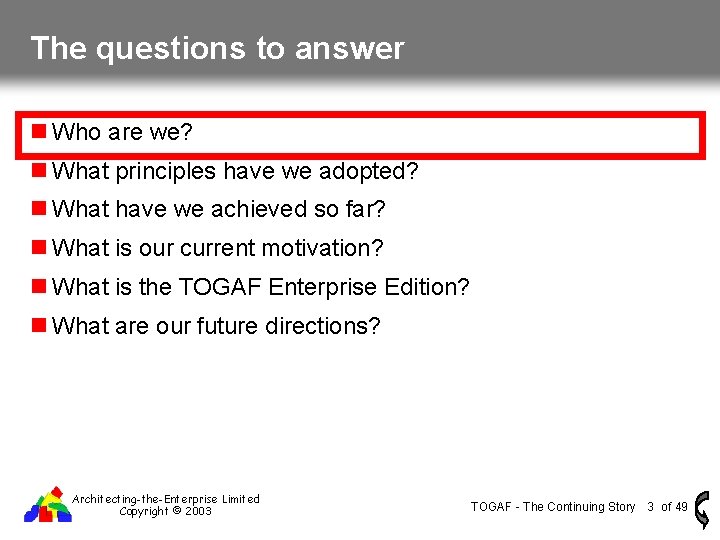 The questions to answer

Who are we?
What principles have we adopted?
What have we achieved so far?
What is our current motivation?
What is the TOGAF Enterprise Edition?
What are our future directions?

Architecting-the-Enterprise Limited
Copyright © 2003

TOGAF - The Continuing Story 3 of 49